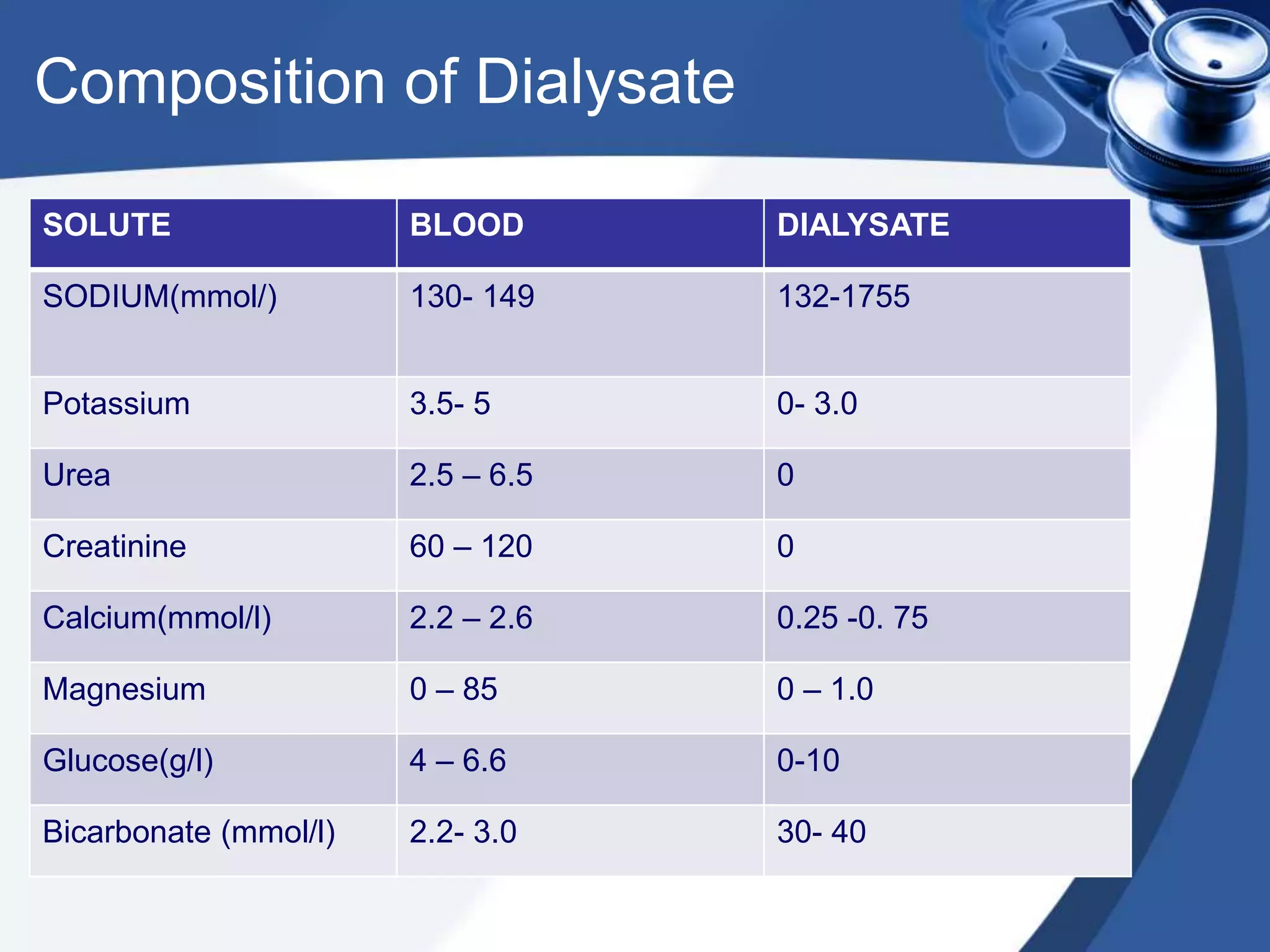 Composition of Dialysate

| SOLUTE | BLOOD | DIALYSATE |
|---|---|---|
| SODIUM(mmol/) | 130- 149 | 132-1755 |
| Potassium | 3.5- 5 | 0- 3.0 |
| Urea | 2.5 – 6.5 | 0 |
| Creatinine | 60 – 120 | 0 |
| Calcium(mmol/l) | 2.2 – 2.6 | 0.25 -0. 75 |
| Magnesium | 0 – 85 | 0 – 1.0 |
| Glucose(g/l) | 4 – 6.6 | 0-10 |
| Bicarbonate (mmol/l) | 2.2- 3.0 | 30- 40 |